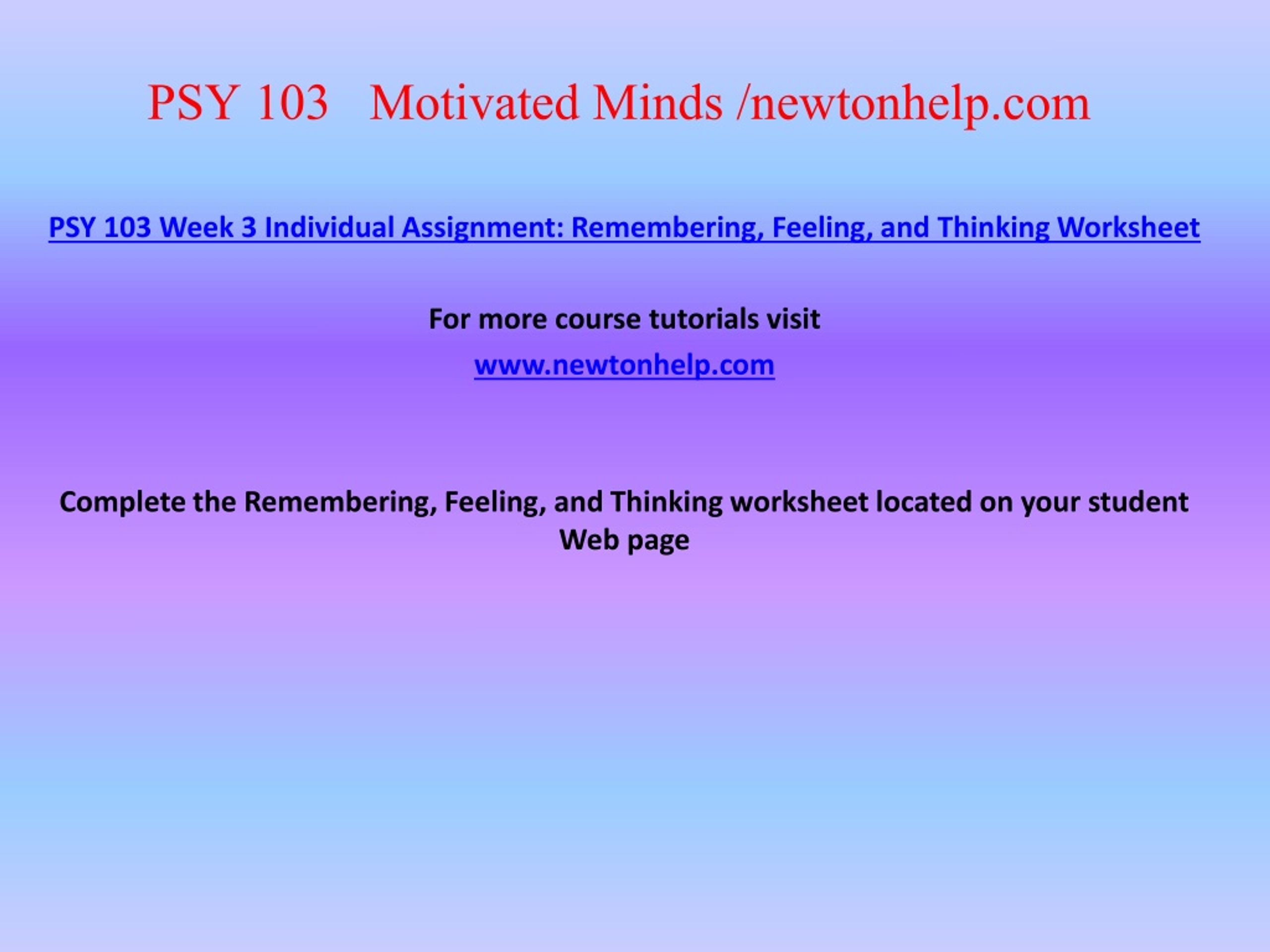 PSY 103 Motivated Minds /newtonhelp.com

PSY 103 Week 3 Individual Assignment: Remembering, Feeling, and Thinking Worksheet

For more course tutorials visit

www.newtonhelp.com

Complete the Remembering, Feeling, and Thinking worksheet located on your student Web page